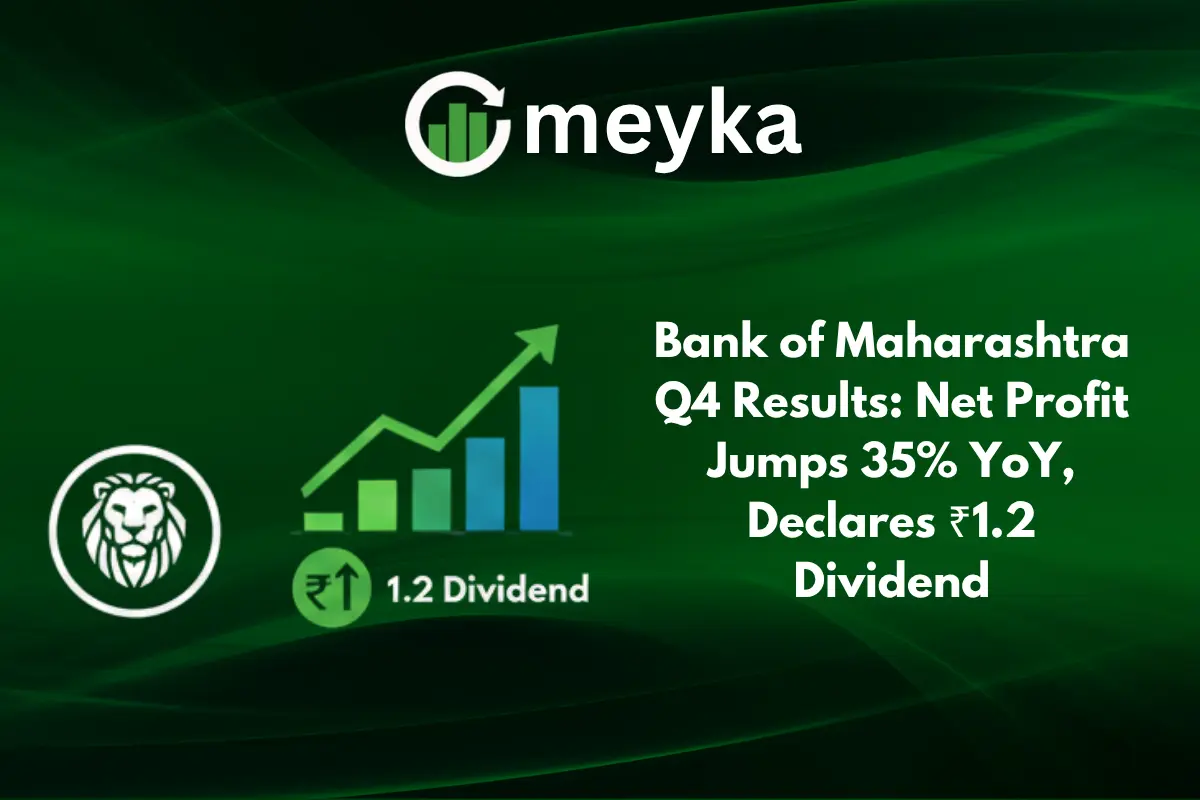 meyka

₹↑ 1.2 Dividend

Bank of Maharashtra Q4 Results: Net Profit Jumps 35% YoY, Declares ₹1.2 Dividend